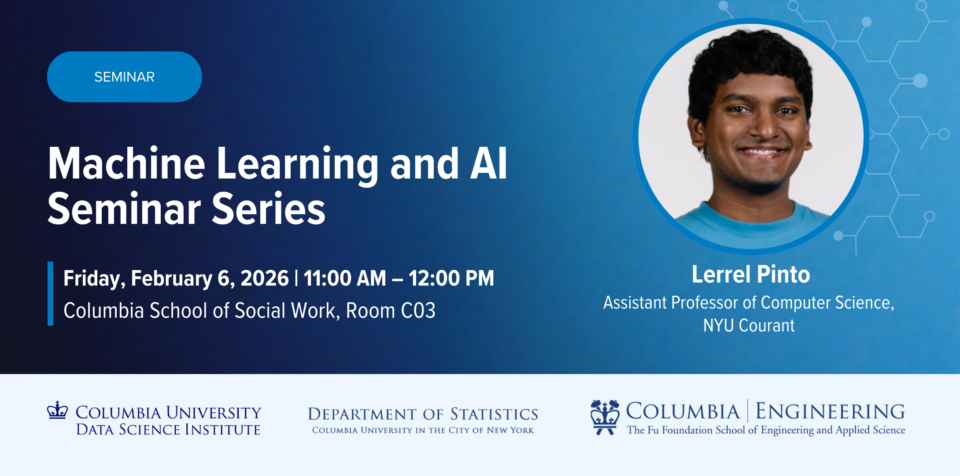 SEMINAR

Machine Learning and AI Seminar Series

Friday, February 6, 2026 | 11:00 AM – 12:00 PM
Columbia School of Social Work, Room C03

Lerrel Pinto
Assistant Professor of Computer Science, NYU Courant

COLUMBIA UNIVERSITY
DATA SCIENCE INSTITUTE

DEPARTMENT OF STATISTICS
COLUMBIA UNIVERSITY IN THE CITY OF NEW YORK

COLUMBIA | ENGINEERING
The Fu Foundation School of Engineering and Applied Science